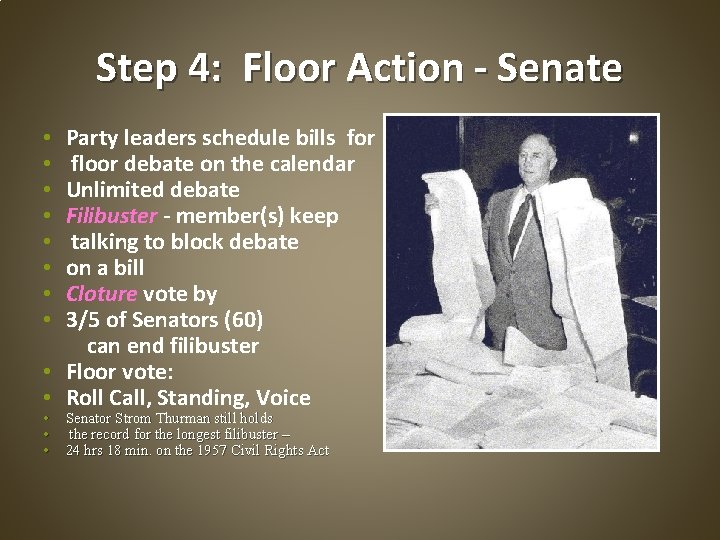 Step 4: Floor Action - Senate

• Party leaders schedule bills for
• floor debate on the calendar
• Unlimited debate
• Filibuster - member(s) keep
• talking to block debate
• on a bill
• Cloture vote by
• 3/5 of Senators (60)
can end filibuster
• Floor vote:
• Roll Call, Standing, Voice
• Senator Strom Thurman still holds
• the record for the longest filibuster –
• 24 hrs 18 min. on the 1957 Civil Rights Act